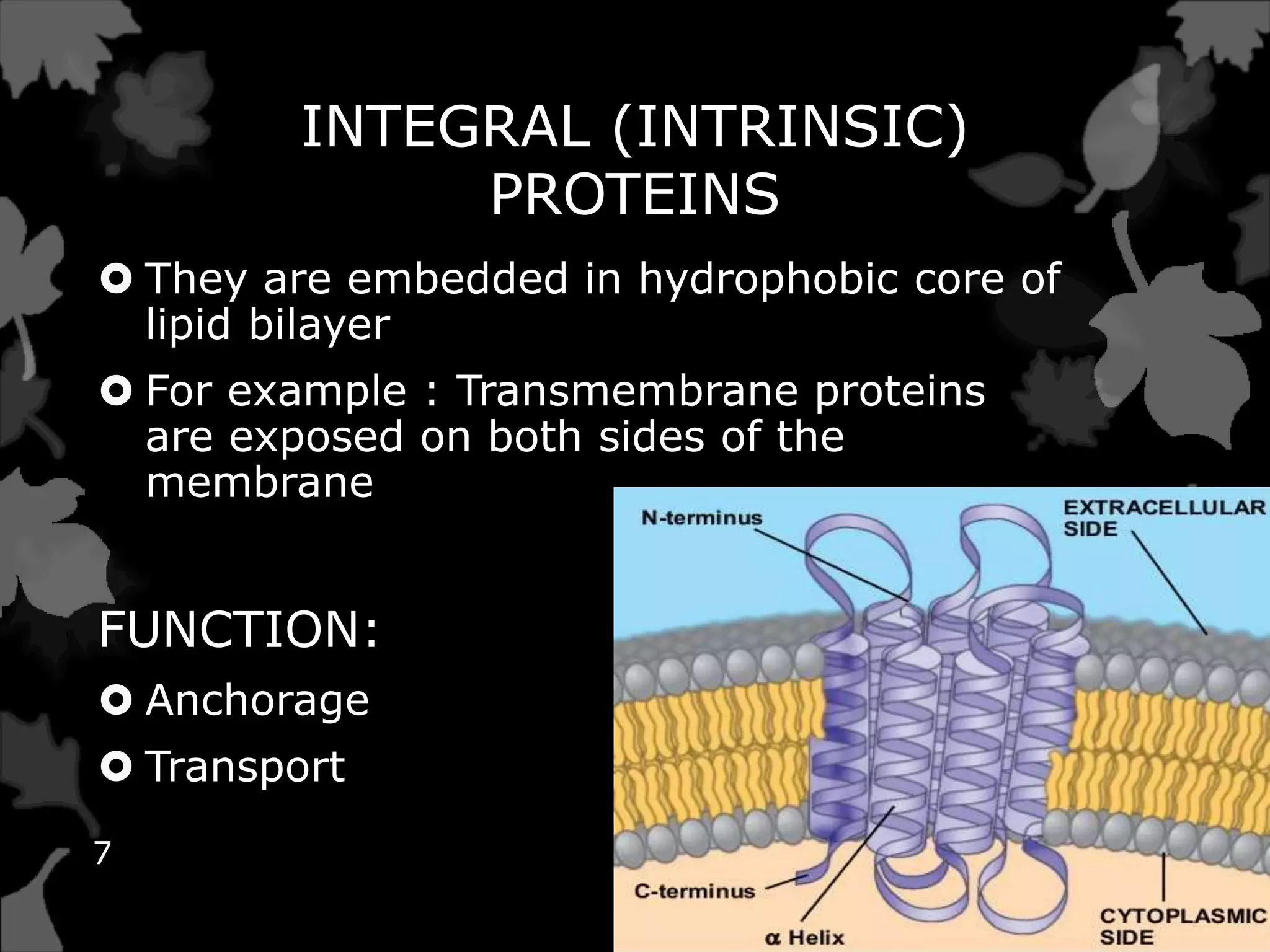 INTEGRAL (INTRINSIC) PROTEINS

They are embedded in hydrophobic core of lipid bilayer

For example : Transmembrane proteins are exposed on both sides of the membrane

FUNCTION:

Anchorage

Transport

7

N-terminus

EXTRACELLULAR SIDE

C-terminus

$\alpha$ Helix

CYTOPLASMIC SIDE